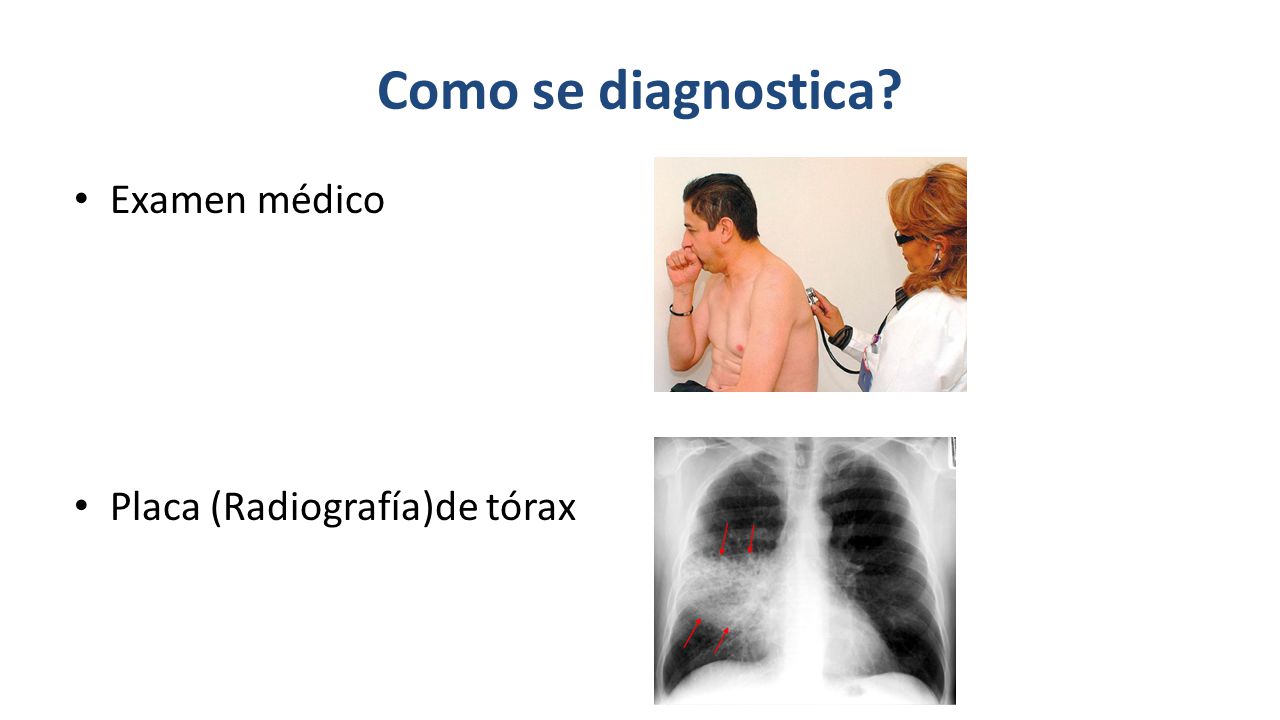 Como se diagnostica?

• Examen médico

• Placa (Radiografía)de tórax